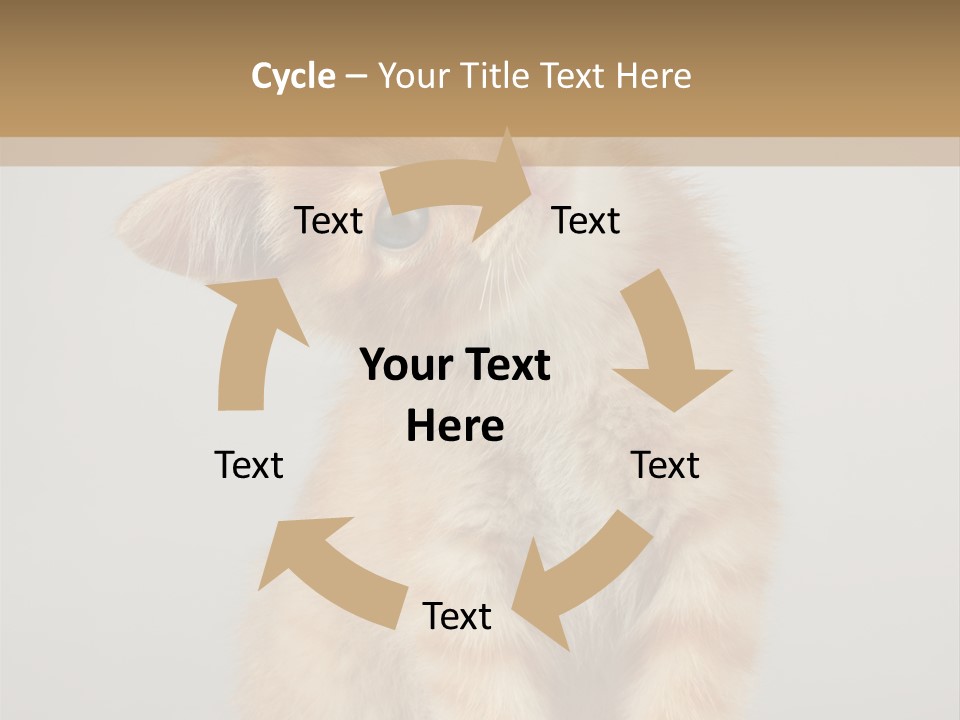 Cycle – Your Title Text Here

Text

Text

Your Text Here

Text

Text

Text